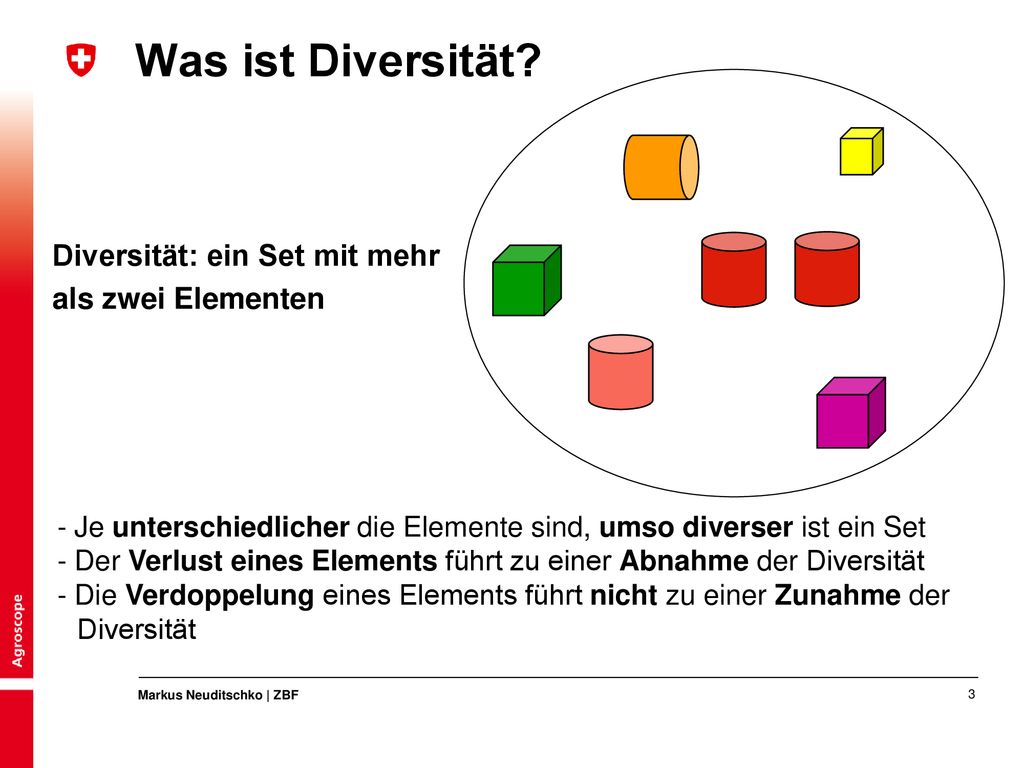 Was ist Diversität?

Diversität: ein Set mit mehr als zwei Elementen

- Je unterschiedlicher die Elemente sind, umso diverser ist ein Set
- Der Verlust eines Elements führt zu einer Abnahme der Diversität
- Die Verdoppelung eines Elements führt nicht zu einer Zunahme der Diversität

Agroscope

Markus Neuditschko | ZBF

3